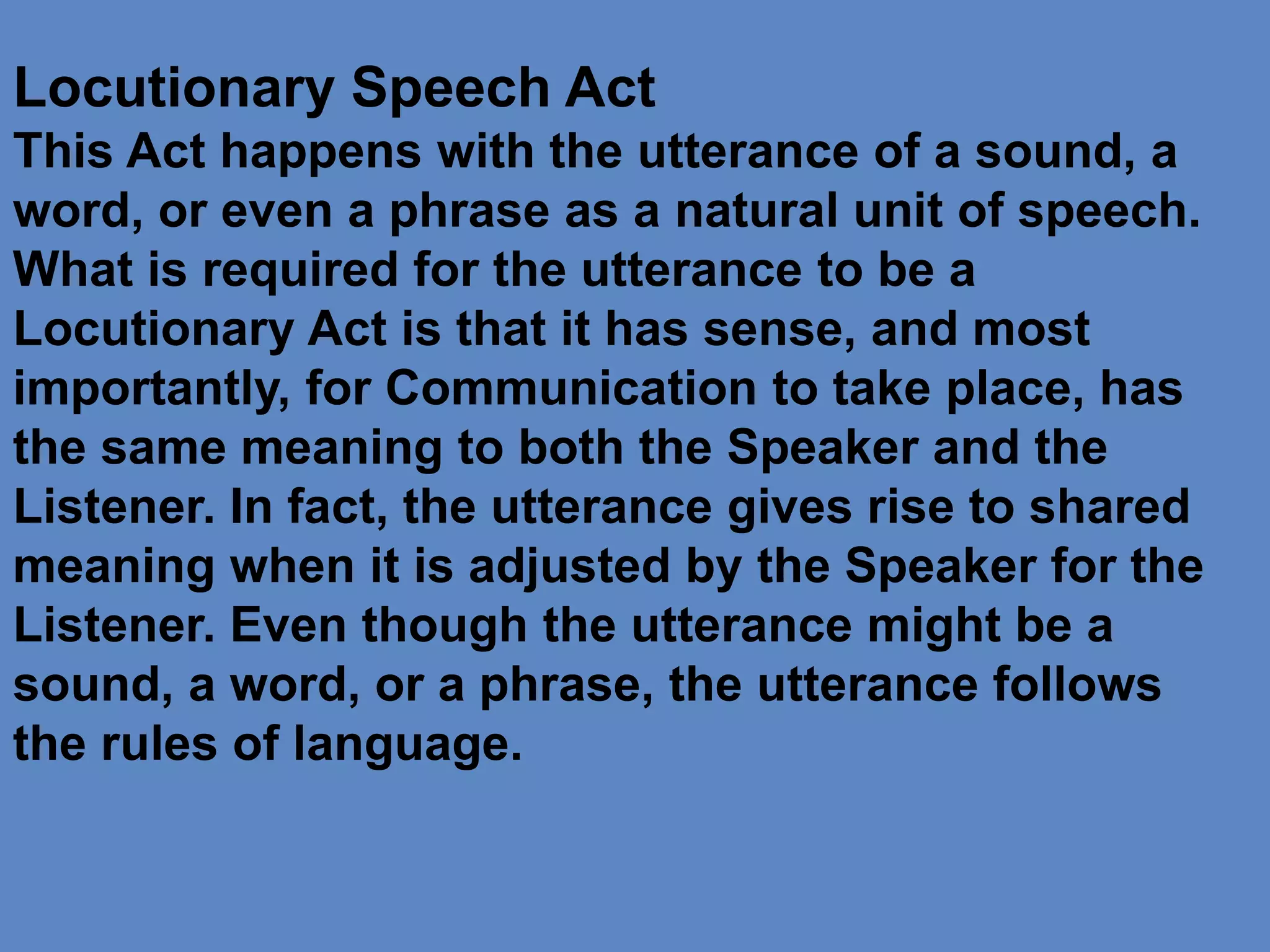 Locutionary Speech Act
This Act happens with the utterance of a sound, a word, or even a phrase as a natural unit of speech. What is required for the utterance to be a Locutionary Act is that it has sense, and most importantly, for Communication to take place, has the same meaning to both the Speaker and the Listener. In fact, the utterance gives rise to shared meaning when it is adjusted by the Speaker for the Listener. Even though the utterance might be a sound, a word, or a phrase, the utterance follows the rules of language.